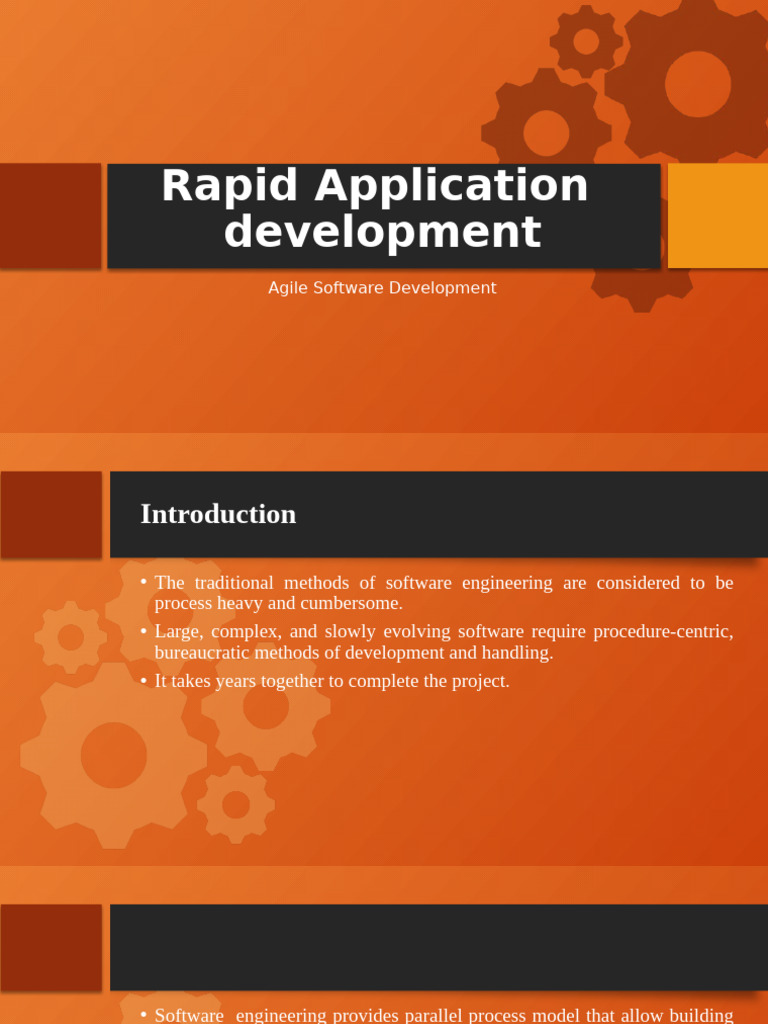 Rapid Application development

Agile Software Development

Introduction

• The traditional methods of software engineering are considered to be process heavy and cumbersome.
• Large, complex, and slowly evolving software require procedure-centric, bureaucratic methods of development and handling.
• It takes years together to complete the project.

• Software engineering provides parallel process model that allow building